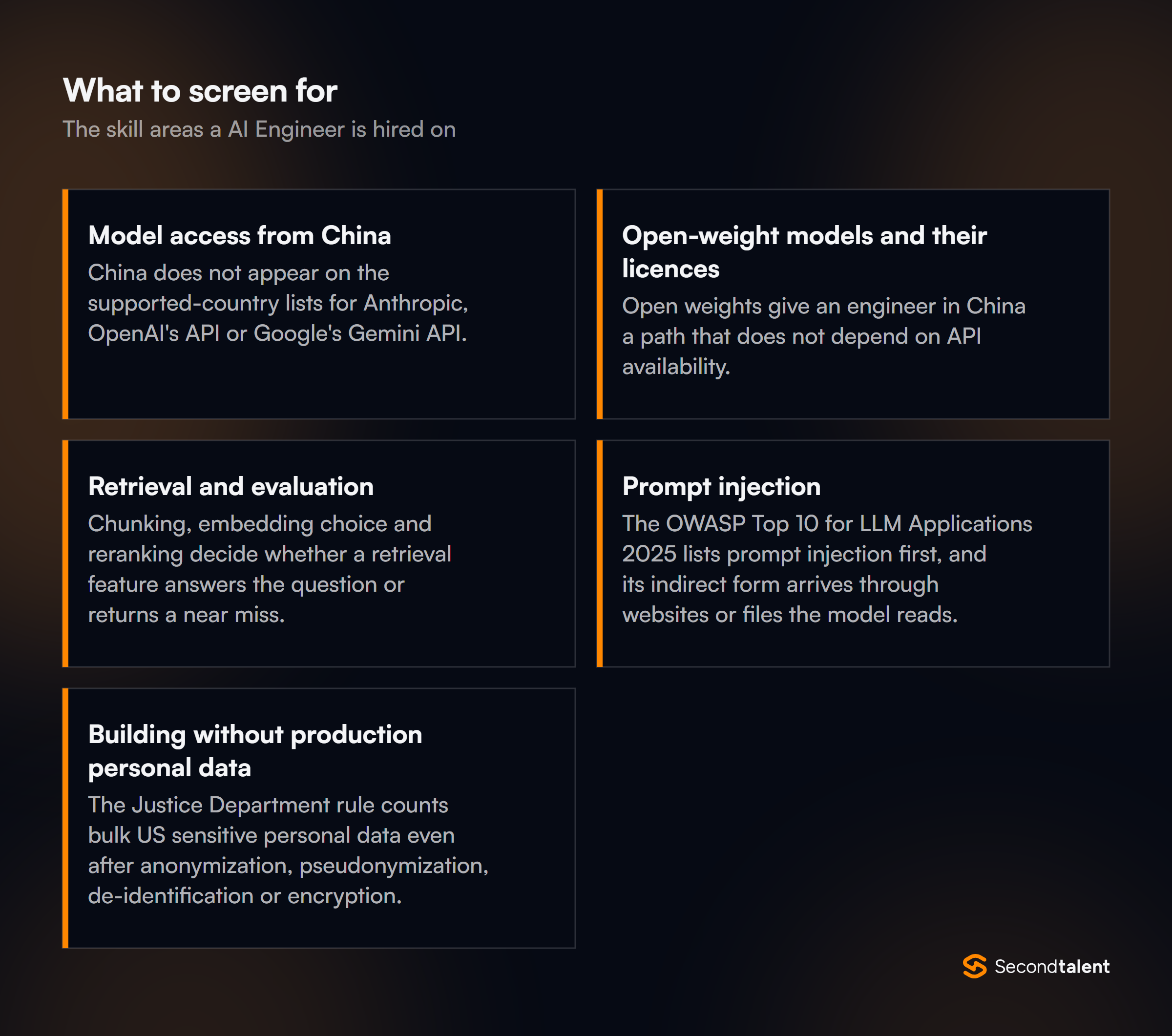 What to screen for
The skill areas a AI Engineer is hired on

Model access from China
China does not appear on the supported-country lists for Anthropic, OpenAI's API or Google's Gemini API.

Open-weight models and their licences
Open weights give an engineer in China a path that does not depend on API availability.

Retrieval and evaluation
Chunking, embedding choice and reranking decide whether a retrieval feature answers the question or returns a near miss.

Prompt injection
The OWASP Top 10 for LLM Applications 2025 lists prompt injection first, and its indirect form arrives through websites or files the model reads.

Building without production personal data
The Justice Department rule counts bulk US sensitive personal data even after anonymization, pseudonymization, de-identification or encryption.

Secondtalent